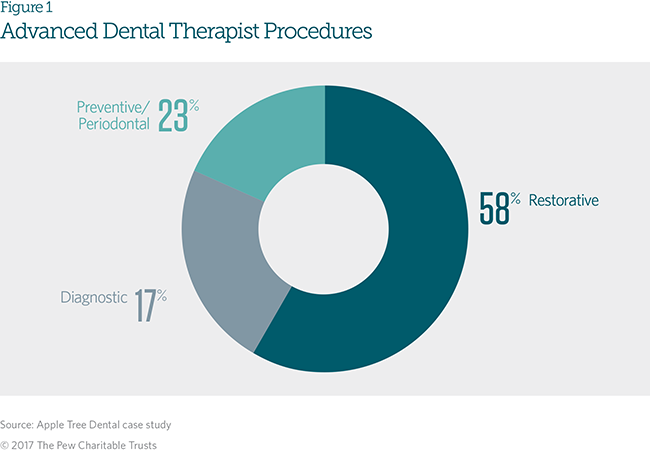 Figure 1
Advanced Dental Therapist Procedures

Preventive/ Periodontal 23%

58% Restorative

Diagnostic 17%

Source: Apple Tree Dental case study
© 2017 The Pew Charitable Trusts